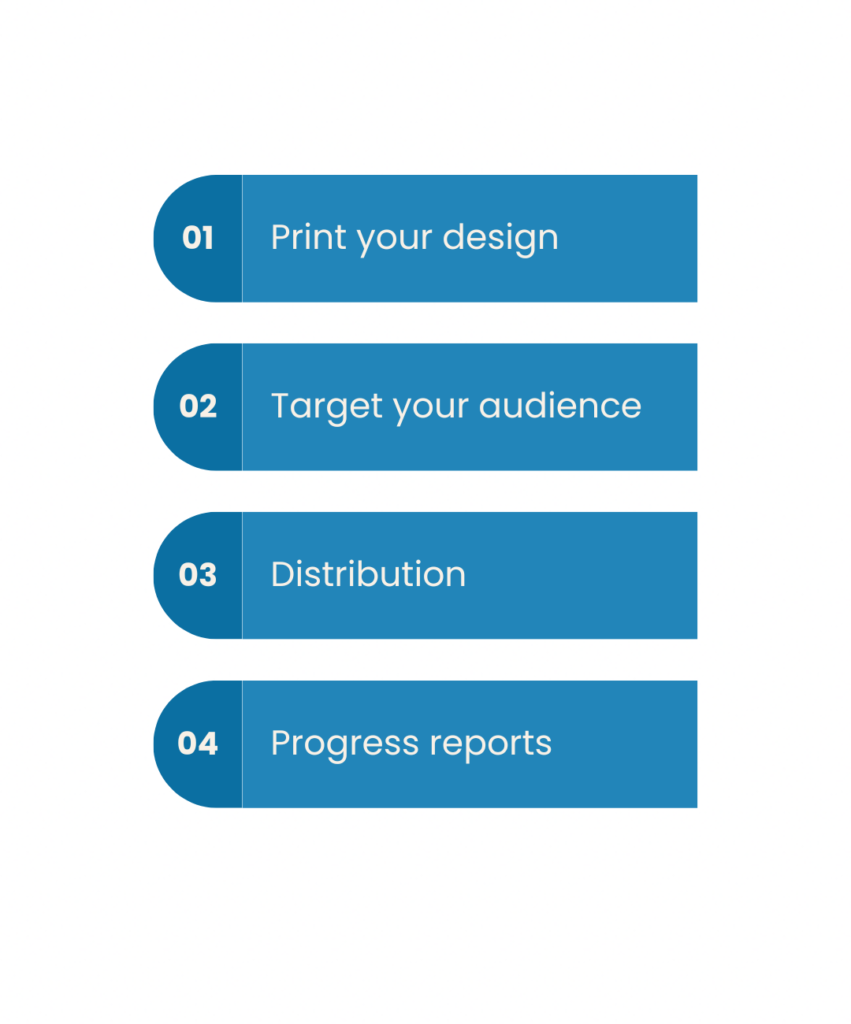 01 Print your design

02 Target your audience

03 Distribution

04 Progress reports